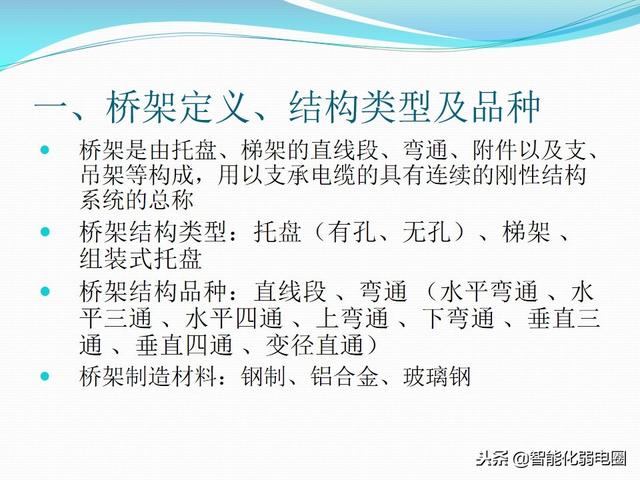 一、桥架定义、结构类型及品种

- 桥架是由托盘、梯架的直线段、弯通、附件以及支、吊架等构成，用以支承电缆的具有连续的刚性结构系统的总称
- 桥架结构类型：托盘（有孔、无孔）、梯架 、组装式托盘
- 桥架结构品种：直线段 、弯通 （水平弯通 、水平三通 、水平四通 、上弯通 、下弯通 、垂直三通 、垂直四通 、变径直通）
- 桥架制造材料：钢制、铝合金、玻璃钢

头条 @智能化弱电圈